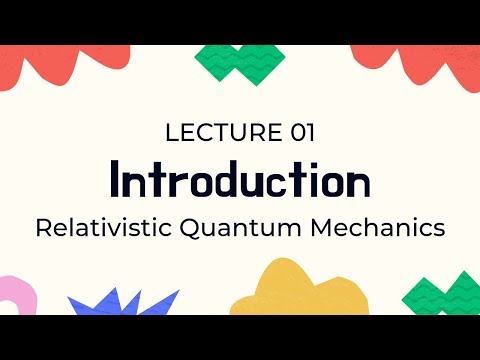 LECTURE 01

Introduction

Relativistic Quantum Mechanics